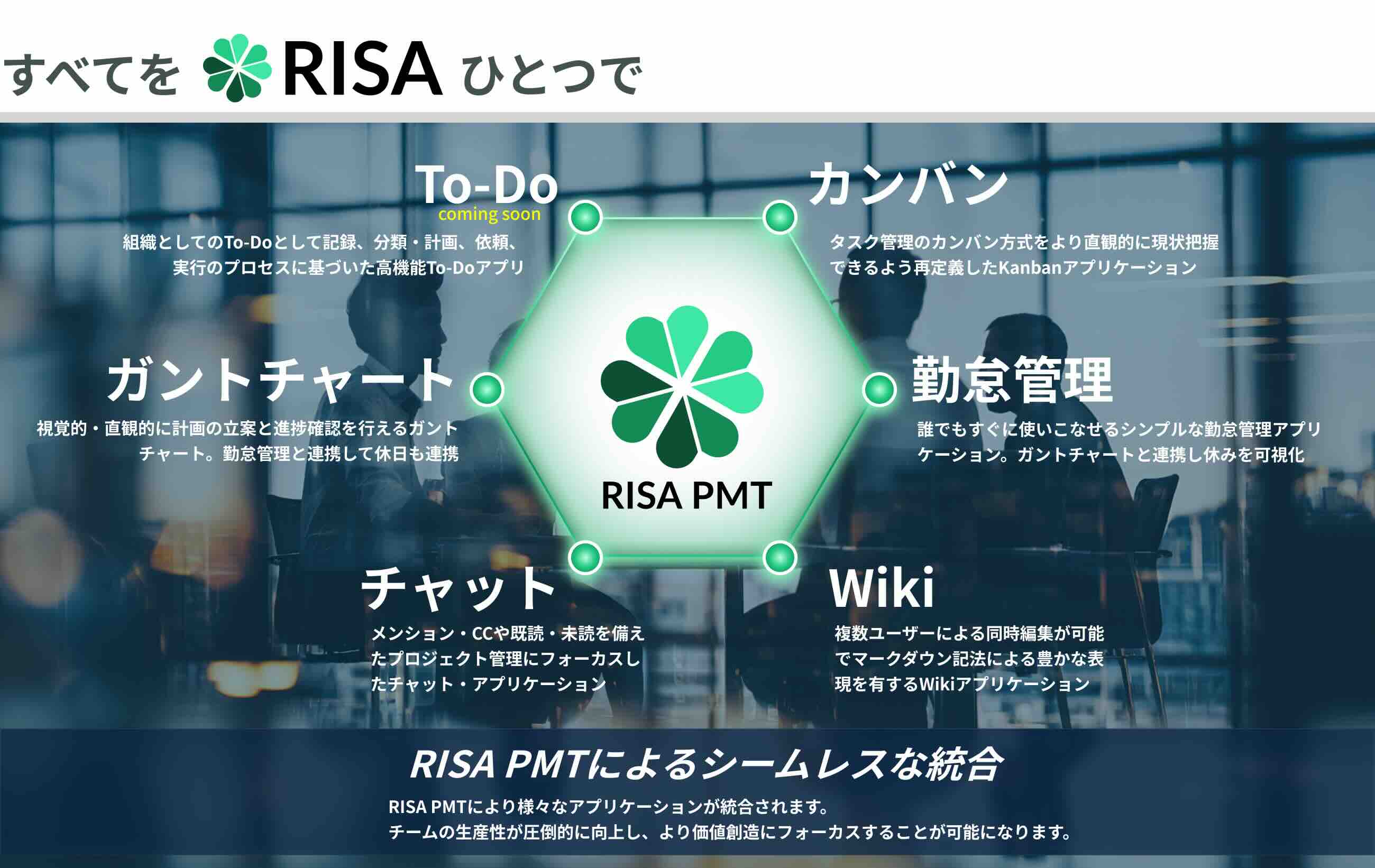 すべてを RISA ひとつで

To-Do
coming soon
組織としてのTo-Doとして記録、分類・計画、依頼、実行のプロセスに基づいた高機能To-Doアプリ

カンバン
タスク管理のカンバン方式をより直観的に現状把握できるよう再定義したKanbanアプリケーション

ガントチャート
視覚的・直観的に計画の立案と進捗確認を行えるガントチャート。勤怠管理と連携して休日も連携

RISA PMT

勤怠管理
誰でもすぐに使いこなせるシンプルな勤怠管理アプリケーション。ガントチャートと連携し休みを可視化

チャット
メンション・CCや既読・未読を備えたプロジェクト管理にフォーカスしたチャット・アプリケーション

Wiki
複数ユーザーによる同時編集が可能でマークダウン記法による豊かな表現を有するWikiアプリケーション

RISA PMTによるシームレスな統合
RISA PMTにより様々なアプリケーションが統合されます。
チームの生産性が圧倒的に向上し、より価値創造にフォーカスすることが可能になります。